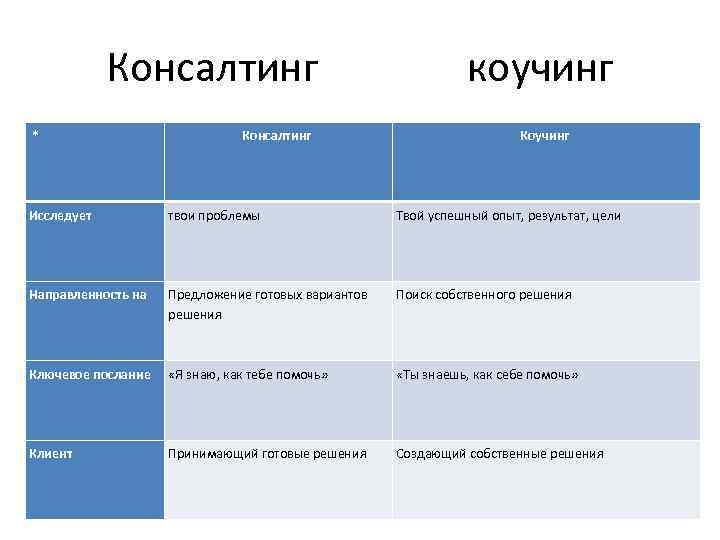 Консалтинг коучинг

| * | Консалтинг | Коучинг |
|---|---|---|
| Исследует | твои проблемы | Твой успешный опыт, результат, цели |
| Направленность на | Предложение готовых вариантов решения | Поиск собственного решения |
| Ключевое послание | «Я знаю, как тебе помочь» | «Ты знаешь, как себе помочь» |
| Клиент | Принимающий готовые решения | Создающий собственные решения |